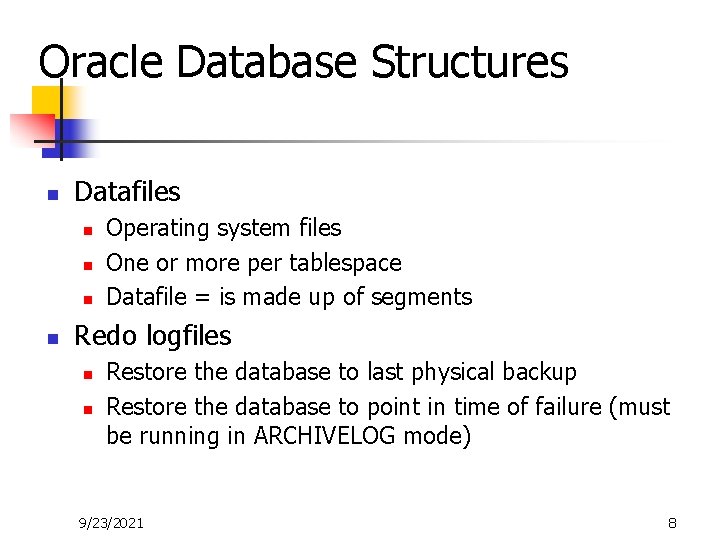 Oracle Database Structures

Datafiles

Operating system files

One or more per tablespace

Datafile = is made up of segments

Redo logfiles

Restore the database to last physical backup

Restore the database to point in time of failure (must be running in ARCHIVELOG mode)

9/23/2021

8